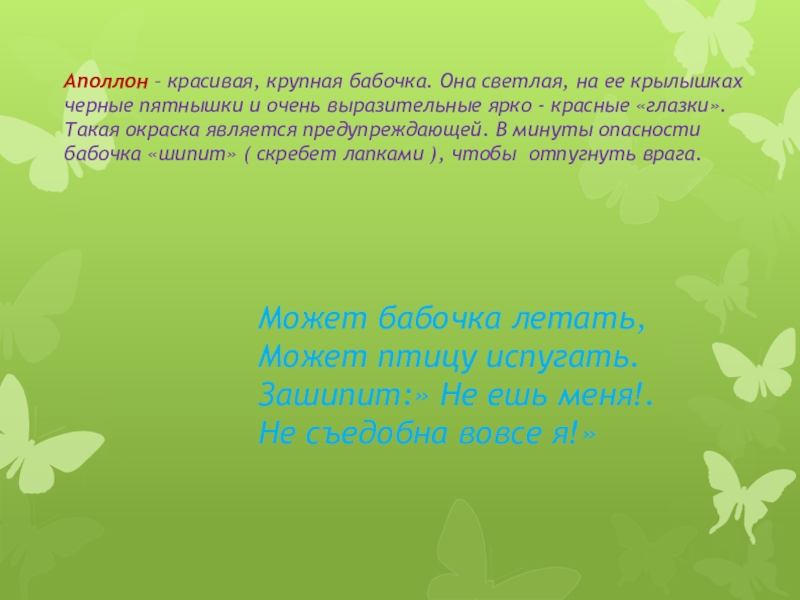 Аполлон – красивая, крупная бабочка. Она светлая, на ее крылышках черные пятнышки и очень выразительные ярко - красные «глазки». Такая окраска является предупреждающей. В минуты опасности бабочка «шипит» ( скребет лапками ), чтобы отпугнуть врага.

Может бабочка летать,
Может птицу испугать.
Зашипит:» Не ешь меня!.
Не съедобна вовсе я!»